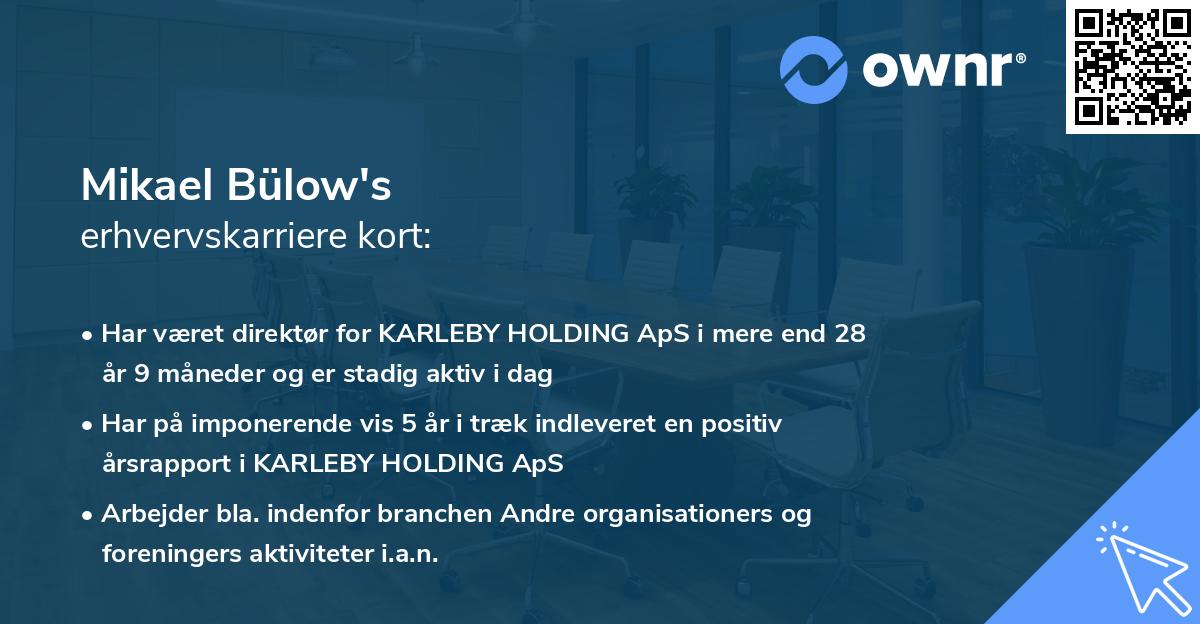 ownr®

Mikael Bülow's
erhvervskarriere kort:

• Har været direktør for KARLEBY HOLDING ApS i mere end 28 år 9 måneder og er stadig aktiv i dag

• Har på imponerende vis 5 år i træk indleveret en positiv årsrapport i KARLEBY HOLDING ApS

• Arbejder bla. indenfor branchen Andre organisationers og foreningers aktiviteter i.a.n.